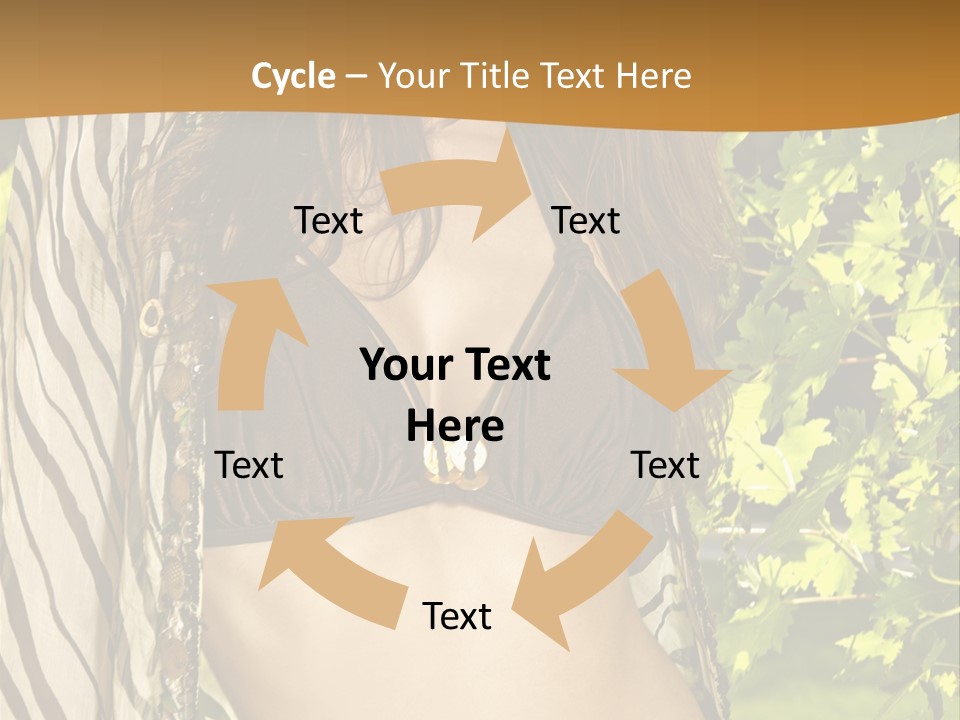 Cycle – Your Title Text Here

Text

Text

Your Text Here

Text

Text

Text